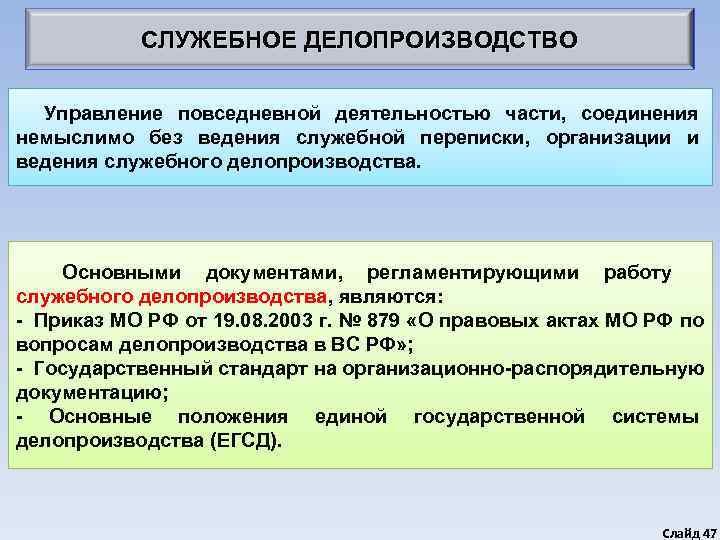 СЛУЖЕБНОЕ ДЕЛОПРОИЗВОДСТВО

Управление повседневной деятельностью части, соединения немыслимо без ведения служебной переписки, организации и ведения служебного делопроизводства.

Основными документами, регламентирующими работу служебного делопроизводства, являются:
- Приказ МО РФ от 19.08.2003 г. № 879 «О правовых актах МО РФ по вопросам делопроизводства в ВС РФ»;
- Государственный стандарт на организационно-распорядительную документацию;
- Основные положения единой государственной системы делопроизводства (ЕГСД).

Слайд 47